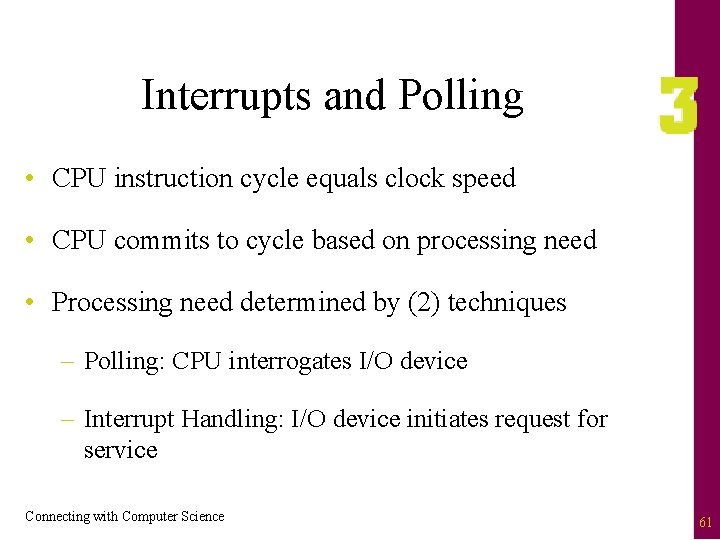 Interrupts and Polling

3

• CPU instruction cycle equals clock speed

• CPU commits to cycle based on processing need

• Processing need determined by (2) techniques

– Polling: CPU interrogates I/O device

– Interrupt Handling: I/O device initiates request for service

Connecting with Computer Science

61